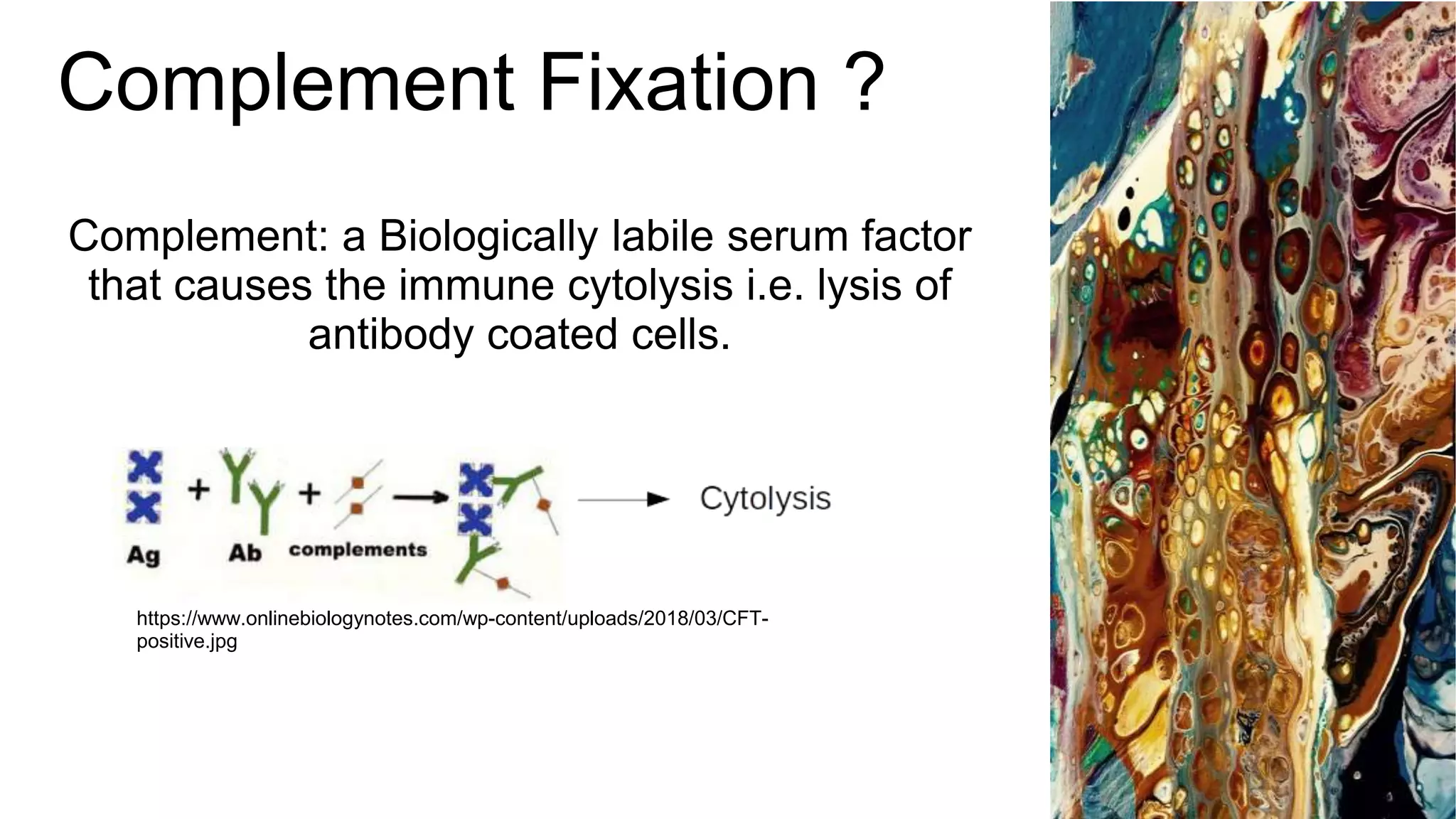 Complement Fixation ?

Complement: a Biologically labile serum factor that causes the immune cytolysis i.e. lysis of antibody coated cells.

Ag + Ab + complements → → Cytolysis

https://www.onlinebiologynotes.com/wp-content/uploads/2018/03/CFT-positive.jpg